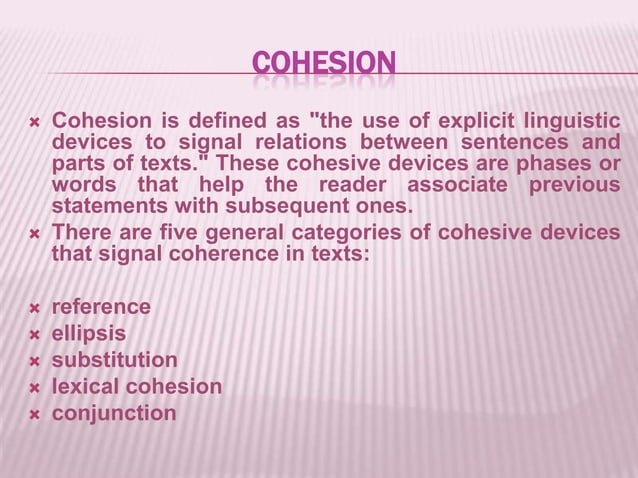 COHESION

× Cohesion is defined as "the use of explicit linguistic devices to signal relations between sentences and parts of texts." These cohesive devices are phases or words that help the reader associate previous statements with subsequent ones.
× There are five general categories of cohesive devices that signal coherence in texts:

× reference
× ellipsis
× substitution
× lexical cohesion
× conjunction